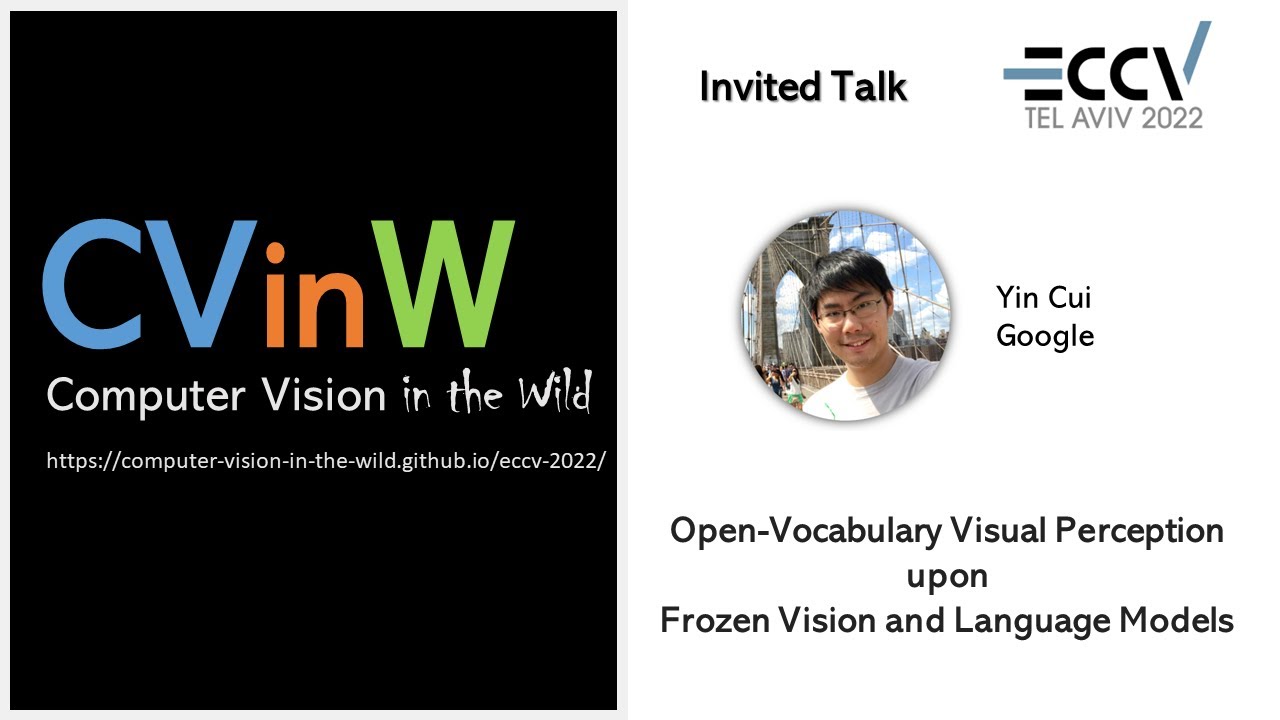 CVinW

Computer Vision in the Wild

https://computer-vision-in-the-wild.github.io/eccv-2022/

Invited Talk

ECCV
TEL AVIV 2022

Yin Cui
Google

Open-Vocabulary Visual Perception
upon
Frozen Vision and Language Models